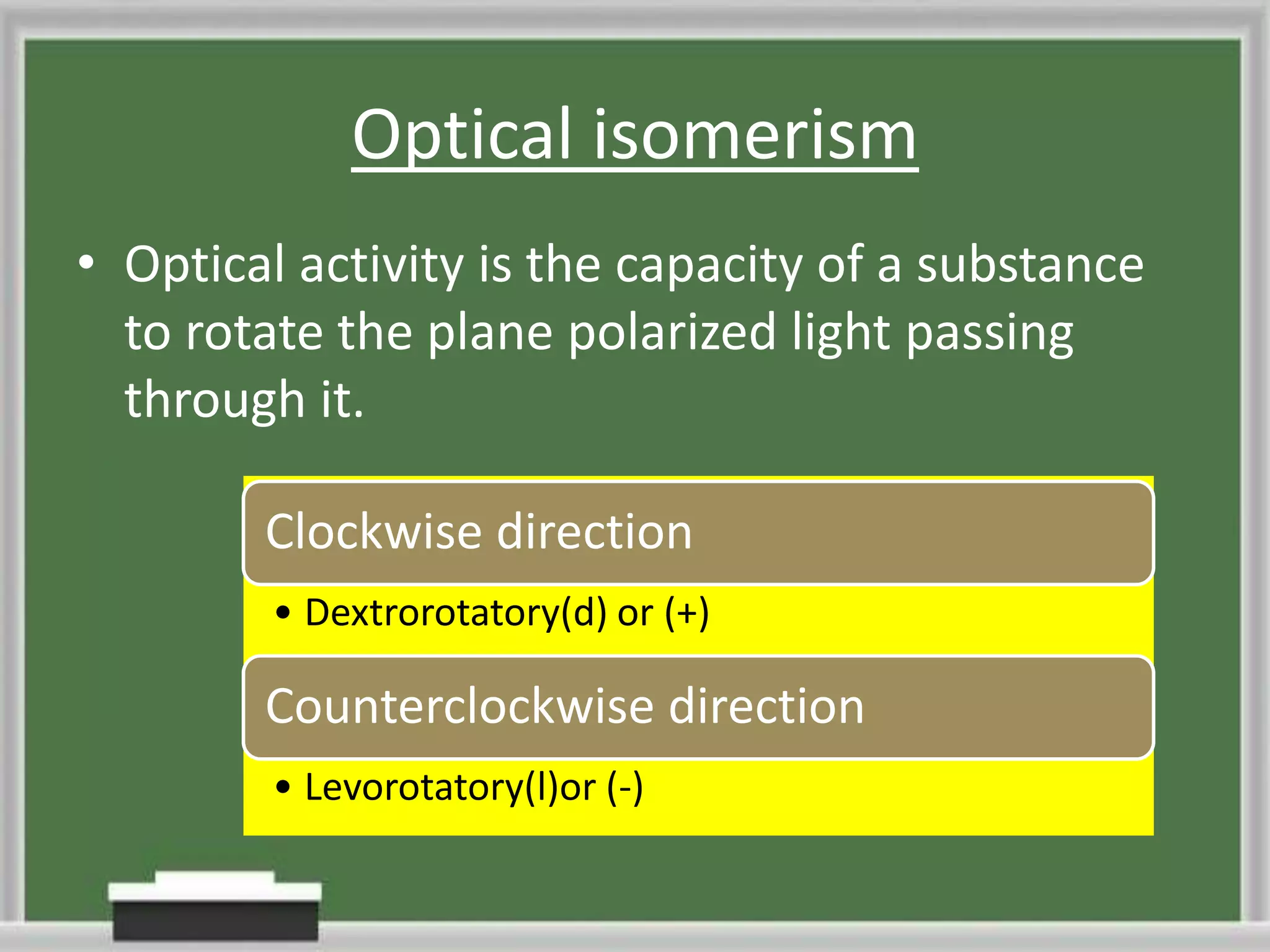 Optical isomerism

• Optical activity is the capacity of a substance to rotate the plane polarized light passing through it.

Clockwise direction

• Dextrorotatory(d) or (+)

Counterclockwise direction

• Levorotatory(l)or (-)